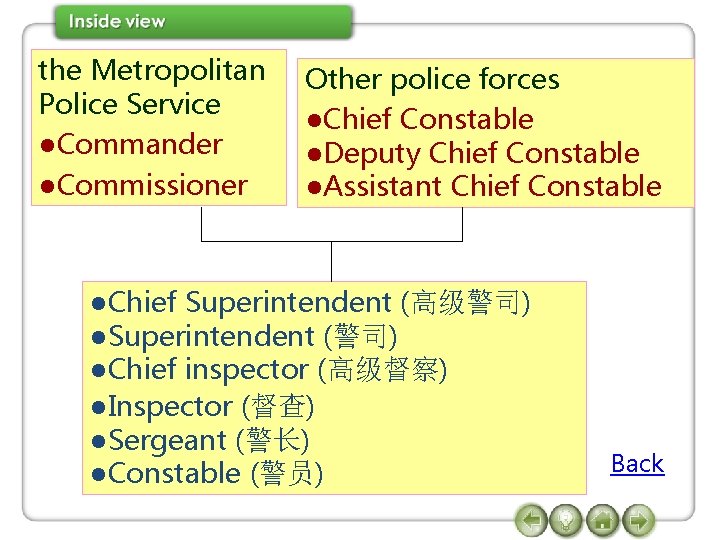 Inside view

the Metropolitan Police Service
●Commander
●Commissioner

Other police forces
●Chief Constable
●Deputy Chief Constable
●Assistant Chief Constable

●Chief Superintendent (高级警司)
●Superintendent (警司)
●Chief inspector (高级督察)
●Inspector (督查)
●Sergeant (警长)
●Constable (警员)

Back